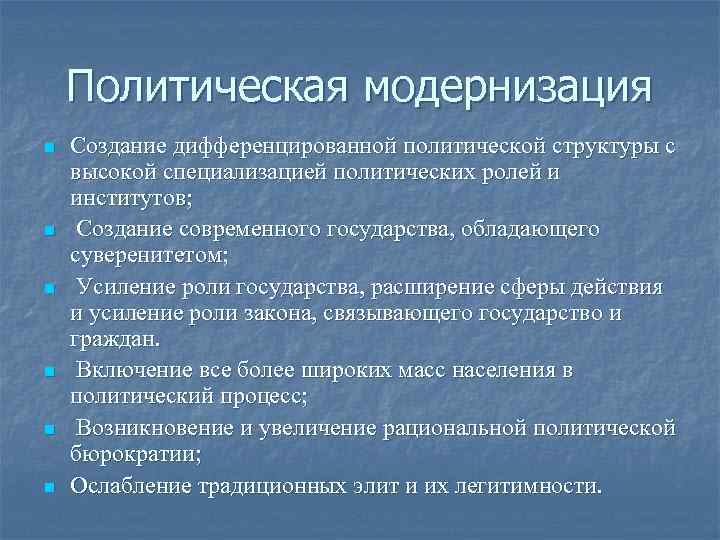 Политическая модернизация

- Создание дифференцированной политической структуры с высокой специализацией политических ролей и институтов;
- Создание современного государства, обладающего суверенитетом;
- Усиление роли государства, расширение сферы действия и усиление роли закона, связывающего государство и граждан.
- Включение все более широких масс населения в политический процесс;
- Возникновение и увеличение рациональной политической бюрократии;
- Ослабление традиционных элит и их легитимности.